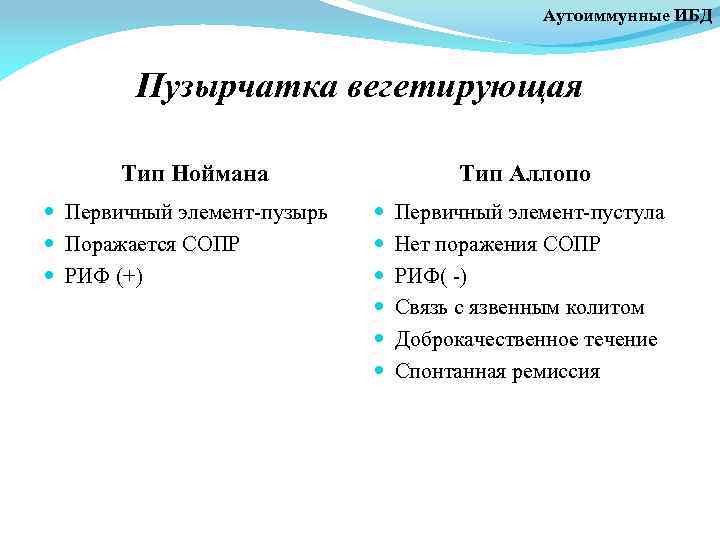 Аутоиммунные ИБД

Пузырчатка вегетирующая

Тип Ноймана

- Первичный элемент-пузырь
- Поражается СОПР
- РИФ (+)

Тип Аллопо

- Первичный элемент-пустула
- Нет поражения СОПР
- РИФ( -)
- Связь с язвенным колитом
- Доброкачественное течение
- Спонтанная ремиссия